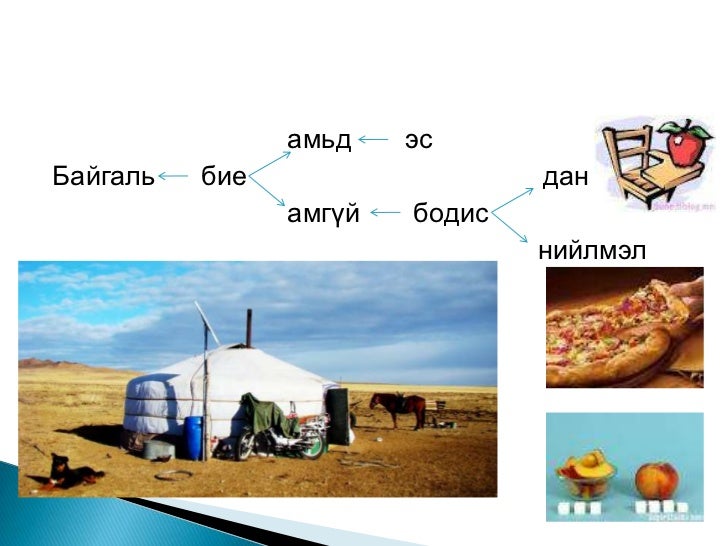 амьд ← эс

Байгаль ← бие

амгүй ← бодис

дан

нийлмэл